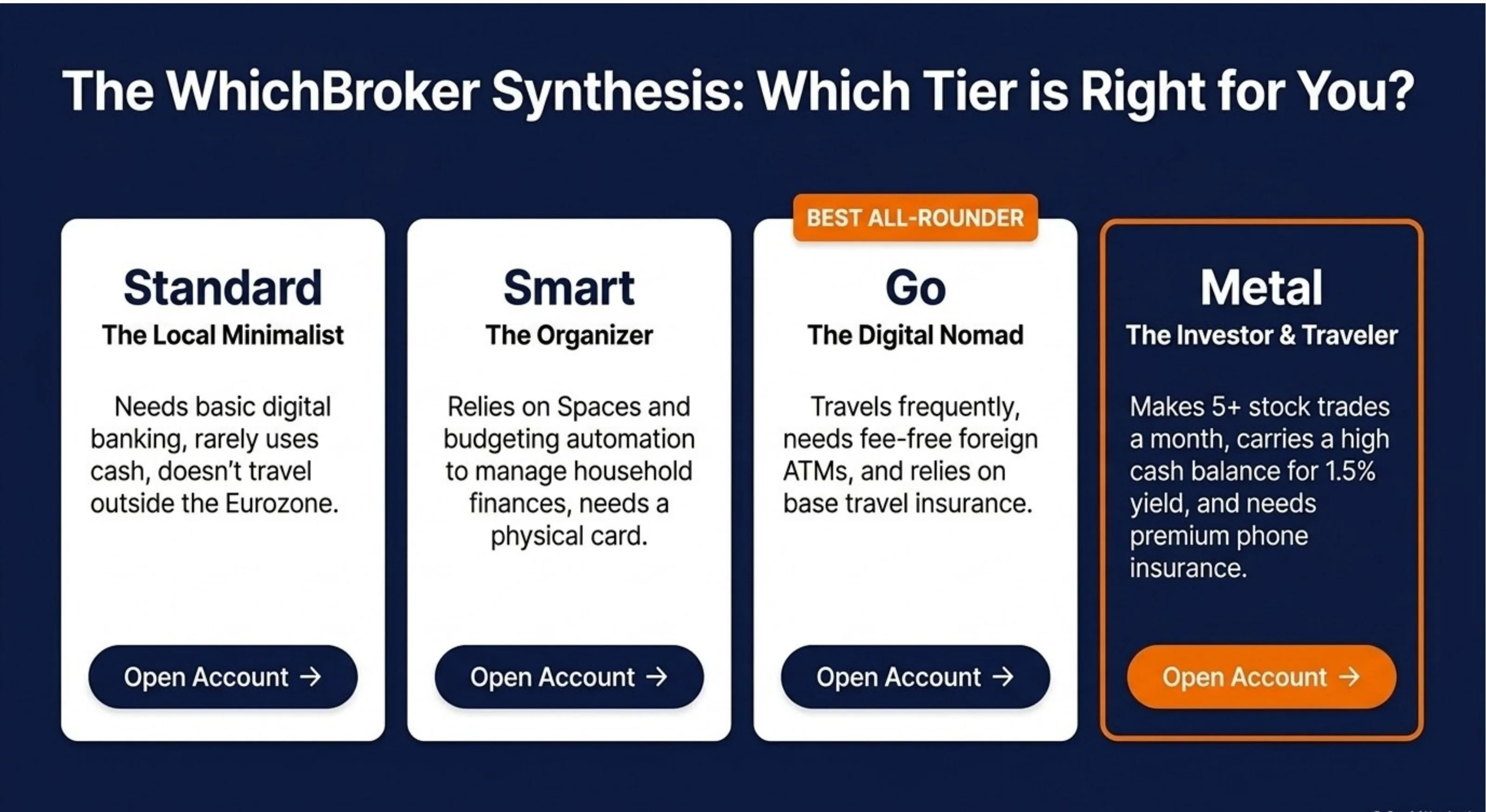 The WhichBroker Synthesis: Which Tier is Right for You?

Standard
The Local Minimalist

Needs basic digital banking, rarely uses cash, doesn't travel outside the Eurozone.

Open Account →

Smart
The Organizer

Relies on Spaces and budgeting automation to manage household finances, needs a physical card.

Open Account →

BEST ALL-ROUNDER

Go
The Digital Nomad

Travels frequently, needs fee-free foreign ATMs, and relies on base travel insurance.

Open Account →

Metal
The Investor & Traveler

Makes 5+ stock trades a month, carries a high cash balance for 1.5% yield, and needs premium phone insurance.

Open Account →